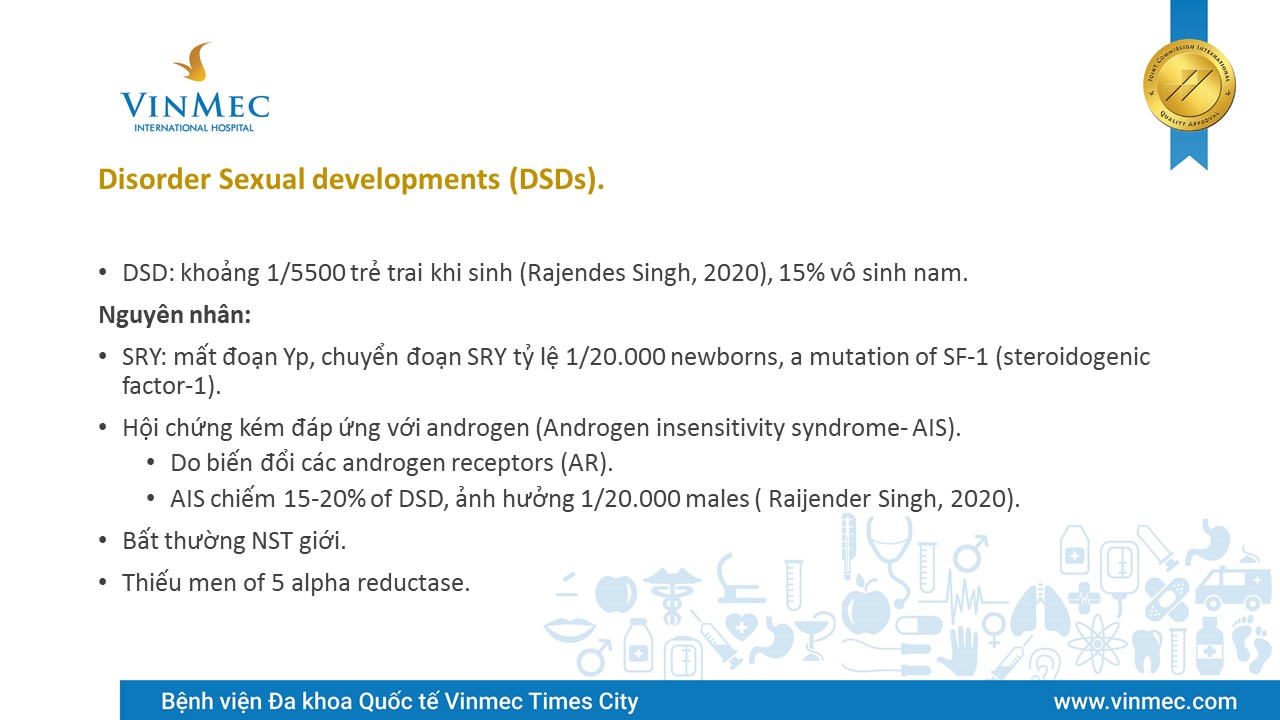 VINMEC
INTERNATIONAL HOSPITAL

JOINT COMMISSION INTERNATIONAL
QUALITY APPROVAL

Disorder Sexual developments (DSDs).

• DSD: khoảng 1/5500 trẻ trai khi sinh (Rajendes Singh, 2020), 15% vô sinh nam.

Nguyên nhân:

• SRY: mất đoạn Yp, chuyển đoạn SRY tỷ lệ 1/20.000 newborns, a mutation of SF-1 (steroidogenic factor-1).

• Hội chứng kém đáp ứng với androgen (Androgen insensitivity syndrome- AIS).
 • Do biến đổi các androgen receptors (AR).
 • AIS chiếm 15-20% of DSD, ảnh hưởng 1/20.000 males ( Raijender Singh, 2020).

• Bất thường NST giới.

• Thiếu men of 5 alpha reductase.

Bệnh viện Đa khoa Quốc tế Vinmec Times City
www.vinmec.com